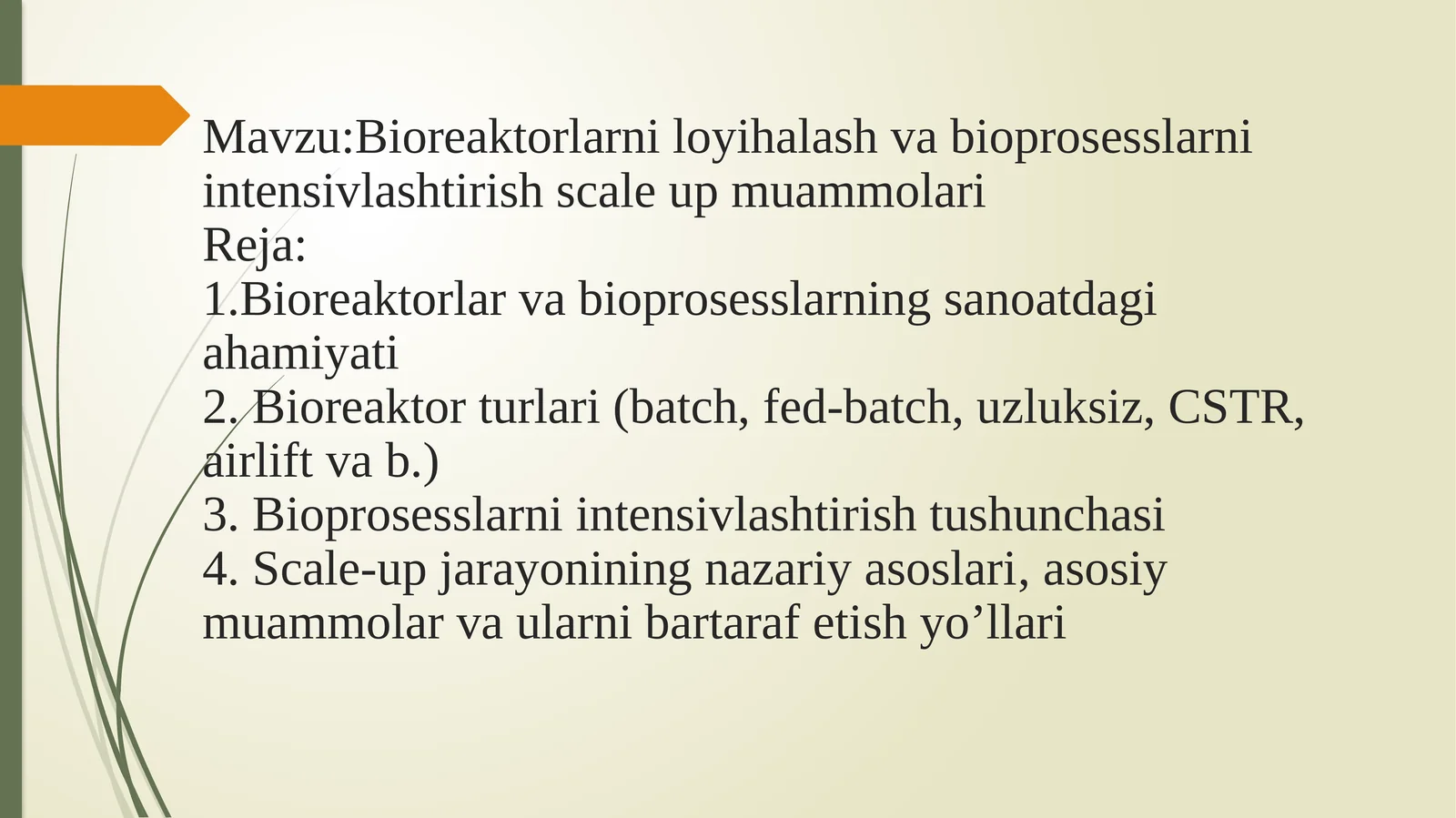 Mavzu:Bioreaktorlarni loyihalash va bioprosesslarni intensivlashtirish scale up muammolari
Reja:
1.Bioreaktorlar va bioprosesslarning sanoatdagi ahamiyati
2. Bioreaktor turlari (batch, fed-batch, uzluksiz, CSTR, airlift va b.)
3. Bioprosesslarni intensivlashtirish tushunchasi
4. Scale-up jarayonining nazariy asoslari, asosiy muammolar va ularni bartaraf etish yo’llari